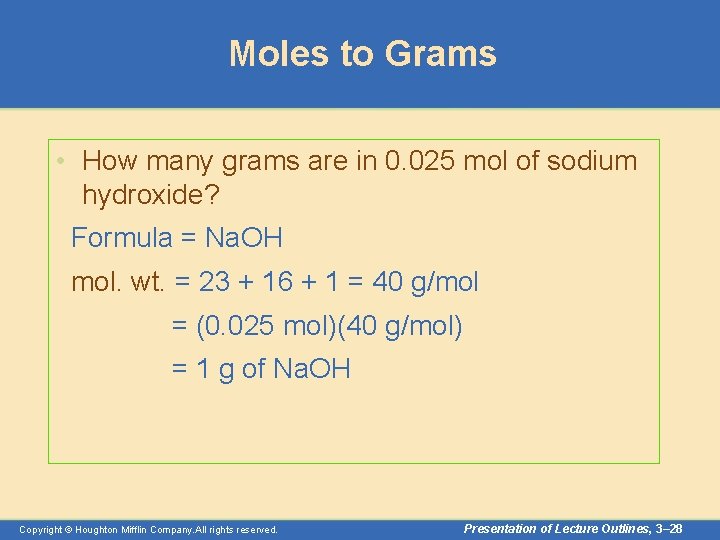 Moles to Grams

• How many grams are in 0.025 mol of sodium hydroxide?

Formula = NaOH

mol. wt. = 23 + 16 + 1 = 40 g/mol

= (0.025 mol)(40 g/mol)

= 1 g of NaOH

Copyright © Houghton Mifflin Company.All rights reserved.

Presentation of Lecture Outlines, 3–28